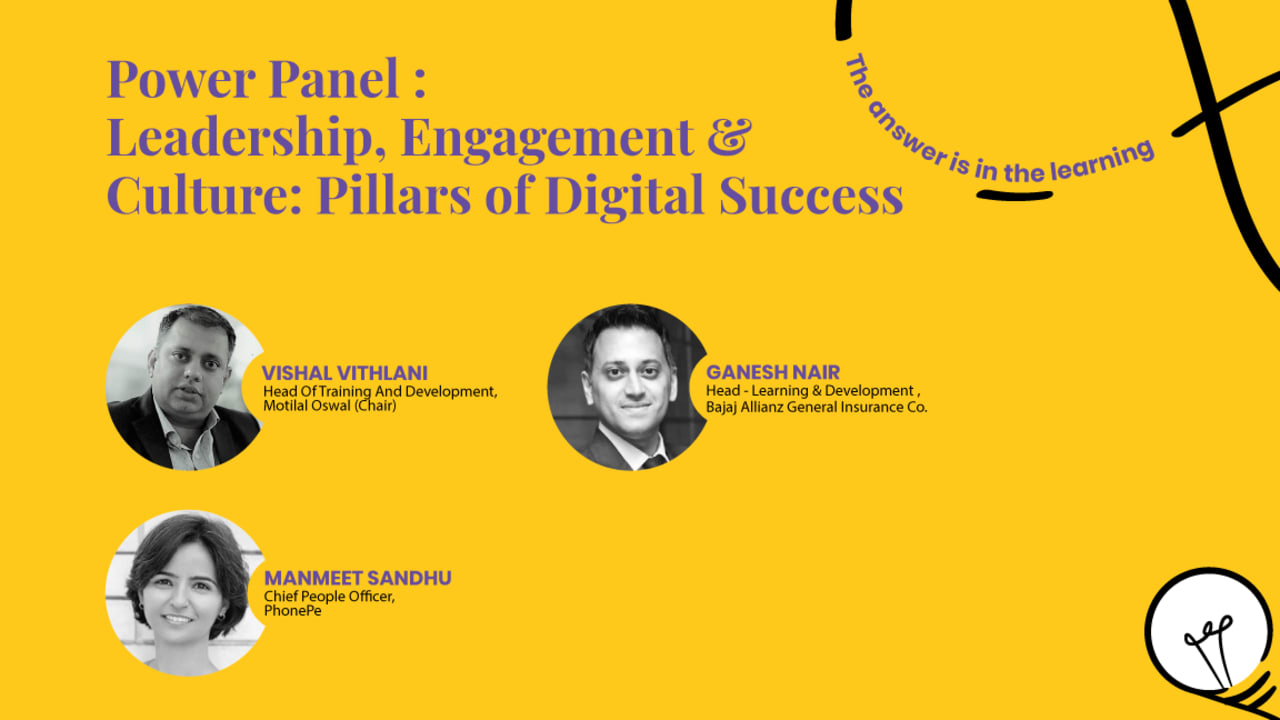 Power Panel :
Leadership, Engagement &
Culture: Pillars of Digital Success

The answer is in the learning

VISHAL VITHLANI
Head Of Training And Development,
Motilal Oswal (Chair)

GANESH NAIR
Head - Learning & Development ,
Bajaj Allianz General Insurance Co.

MANMEET SANDHU
Chief People Officer,
PhonePe